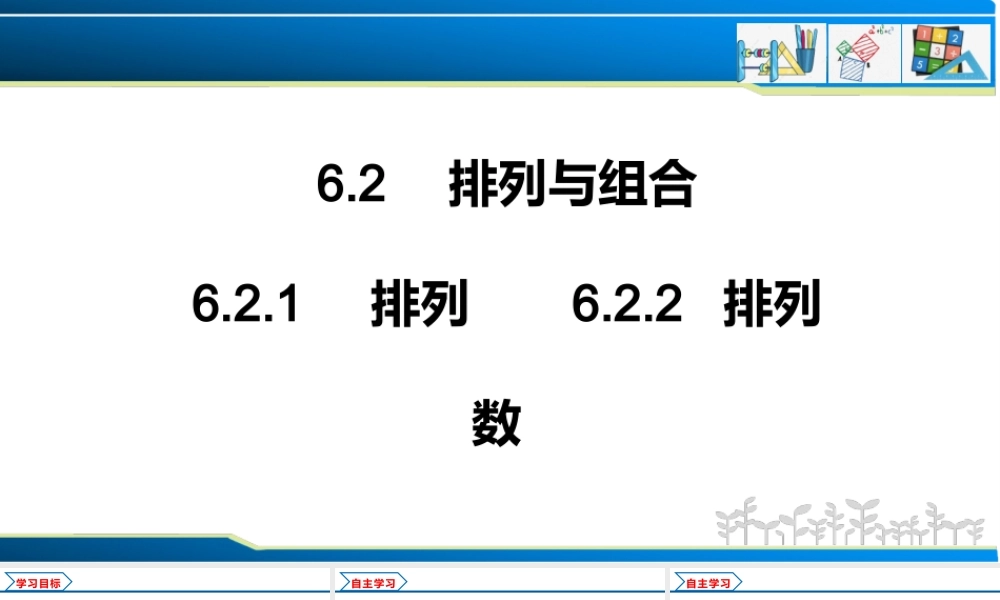 6.2 排列与组合

6.2.1 排列 6.2.2 排列数

学习目标 自主学习 自主学习